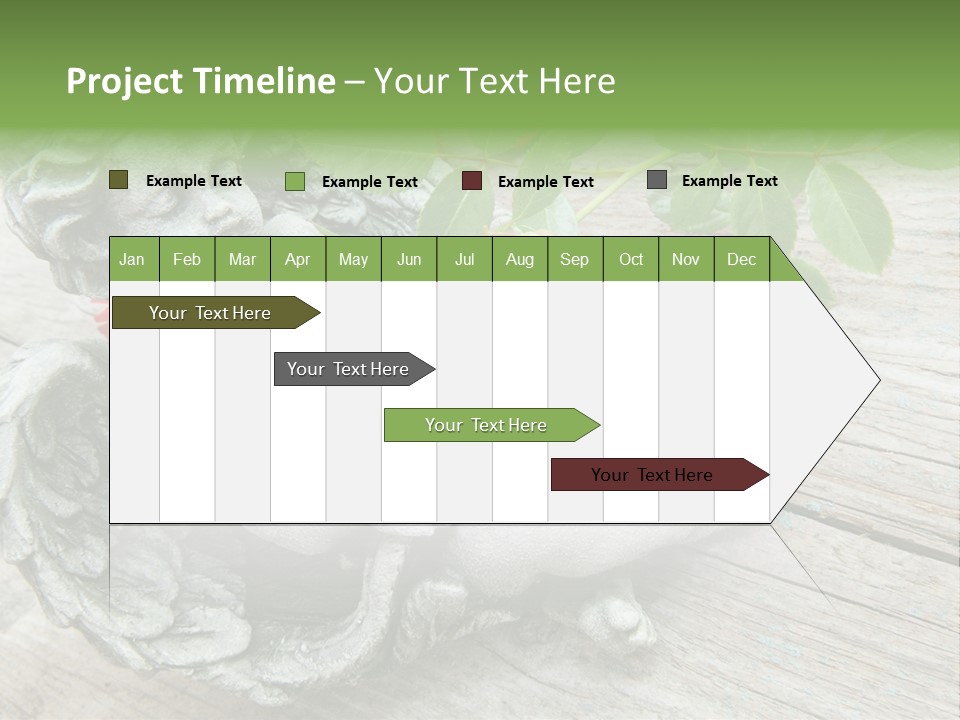 Project Timeline – Your Text Here

Example Text Example Text Example Text Example Text

| Jan | Feb | Mar | Apr | May | Jun | Jul | Aug | Sep | Oct | Nov | Dec |
|---|---|---|---|---|---|---|---|---|---|---|---|

Your Text Here

Your Text Here

Your Text Here

Your Text Here